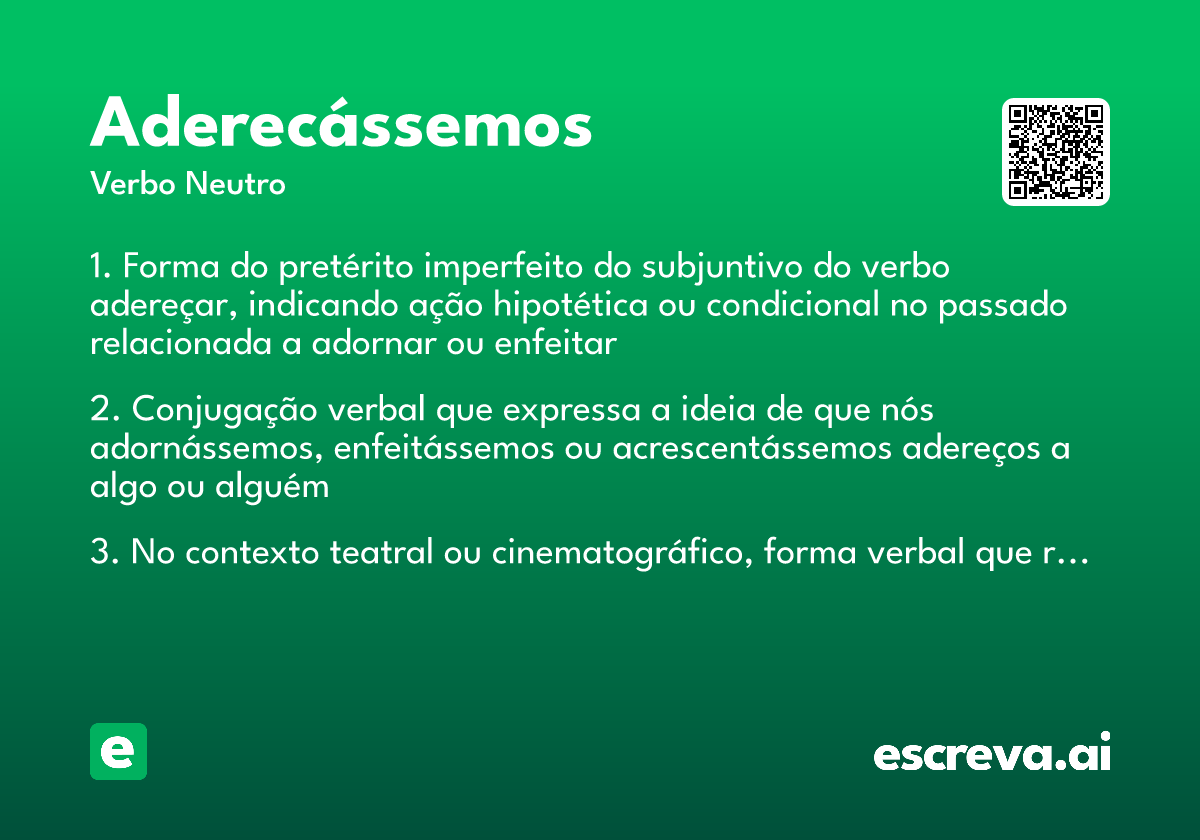 Aderecássemos
Verbo Neutro

1. Forma do pretérito imperfeito do subjuntivo do verbo adereçar, indicando ação hipotética ou condicional no passado relacionada a adornar ou enfeitar

2. Conjugação verbal que expressa a ideia de que nós adornássemos, enfeitássemos ou acrescentássemos adereços a algo ou alguém

3. No contexto teatral ou cinematográfico, forma verbal que r…

e

escreva.ai